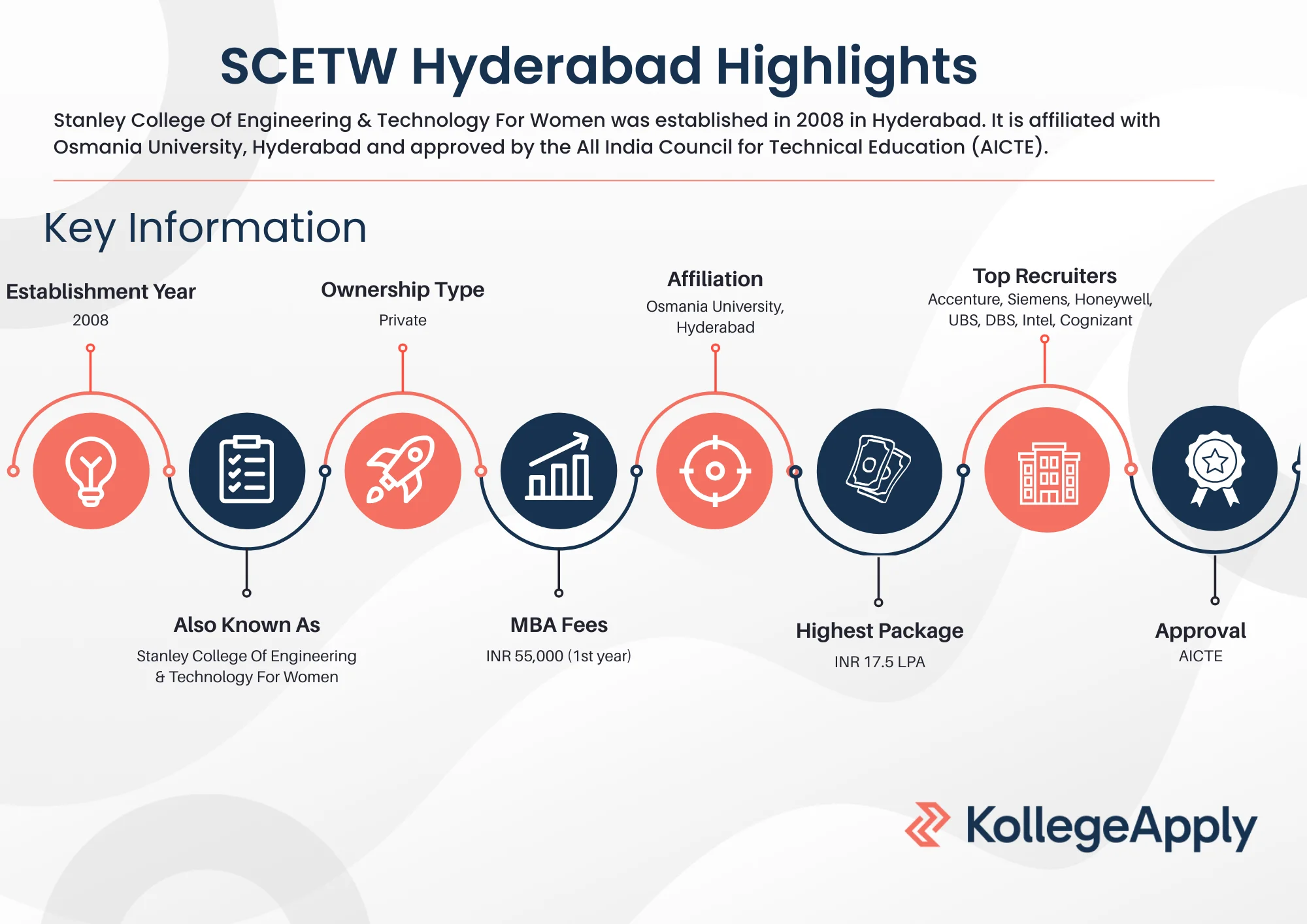 SCETW Hyderabad Highlights

Stanley College Of Engineering & Technology For Women was established in 2008 in Hyderabad. It is affiliated with Osmania University, Hyderabad and approved by the All India Council for Technical Education (AICTE).

Key Information

Establishment Year
2008

Ownership Type
Private

Affiliation
Osmania University, Hyderabad

Top Recruiters
Accenture, Siemens, Honeywell, UBS, DBS, Intel, Cognizant

Also Known As
Stanley College Of Engineering & Technology For Women

MBA Fees
INR 55,000 (1st year)

Highest Package
INR 17.5 LPA

Approval
AICTE

KollegeApply